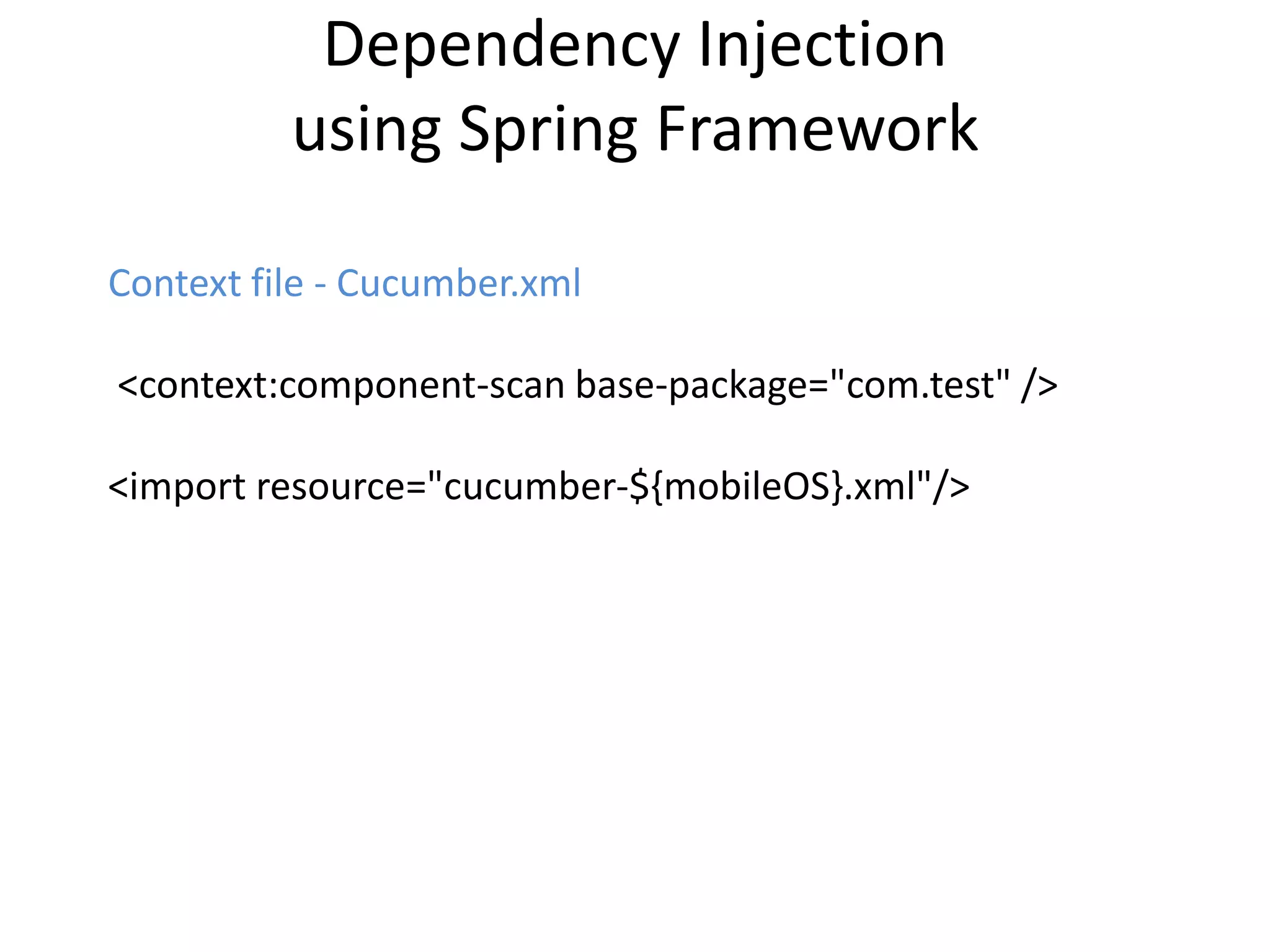 Dependency Injection
using Spring Framework

Context file - Cucumber.xml

<context:component-scan base-package="com.test" />

<import resource="cucumber-${mobileOS}.xml"/>